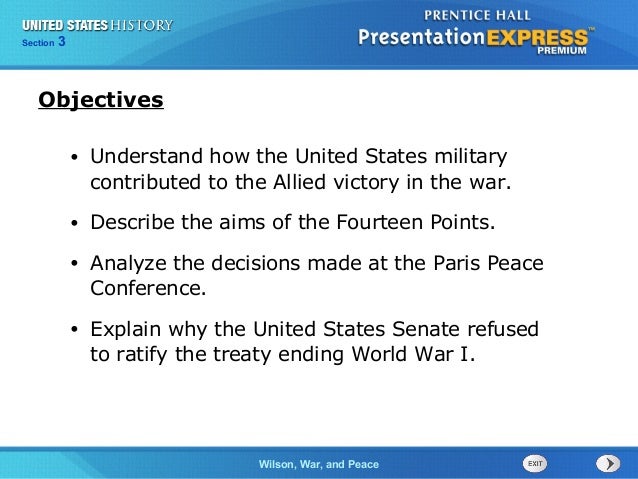 UNITED STATES HISTORY
Section 3

PRENTICE HALL
PresentationEXPRESS™
PREMIUM

Objectives

• Understand how the United States military contributed to the Allied victory in the war.

• Describe the aims of the Fourteen Points.

• Analyze the decisions made at the Paris Peace Conference.

• Explain why the United States Senate refused to ratify the treaty ending World War I.

Wilson, War, and Peace

EXIT